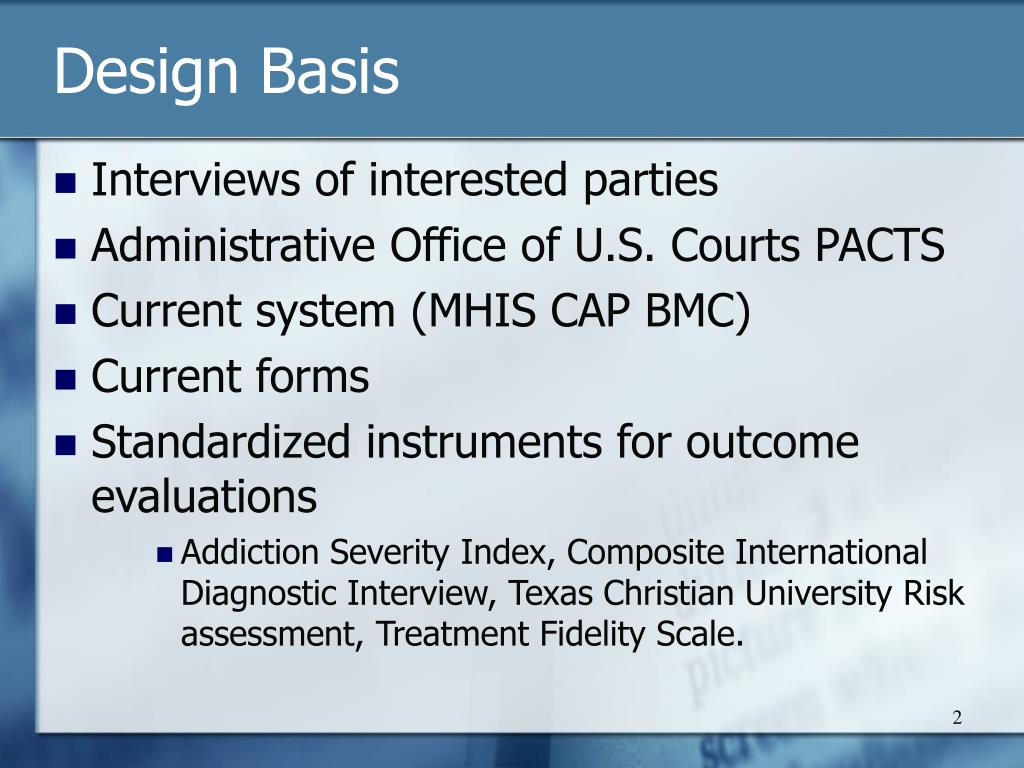 Design Basis

- Interviews of interested parties
- Administrative Office of U.S. Courts PACTS
- Current system (MHIS CAP BMC)
- Current forms
- Standardized instruments for outcome evaluations
  - Addiction Severity Index, Composite International Diagnostic Interview, Texas Christian University Risk assessment, Treatment Fidelity Scale.

2